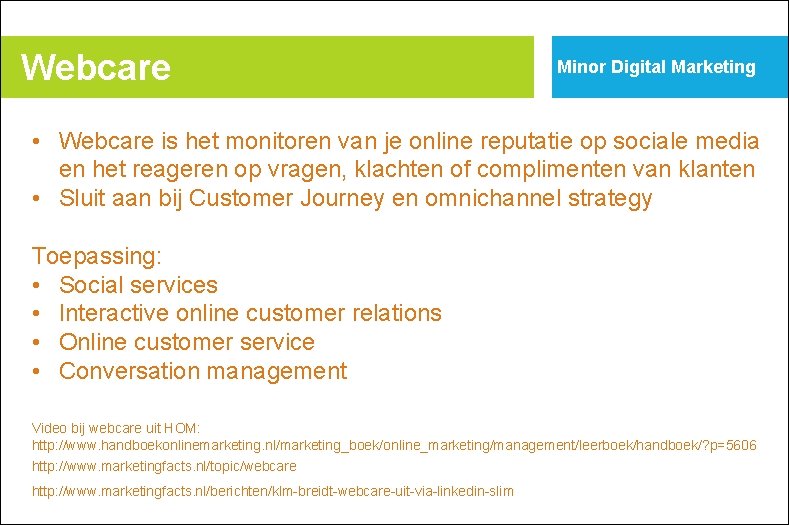 Webcare

Minor Digital Marketing

• Webcare is het monitoren van je online reputatie op sociale media en het reageren op vragen, klachten of complimenten van klanten
• Sluit aan bij Customer Journey en omnichannel strategy

Toepassing:
• Social services
• Interactive online customer relations
• Online customer service
• Conversation management

Video bij webcare uit HOM:
http://www.handboekonlinemarketing.nl/marketing_boek/online_marketing/management/leerboek/handboek/?p=5606
http://www.marketingfacts.nl/topic/webcare
http://www.marketingfacts.nl/berichten/klm-breidt-webcare-uit-via-linkedin-slim